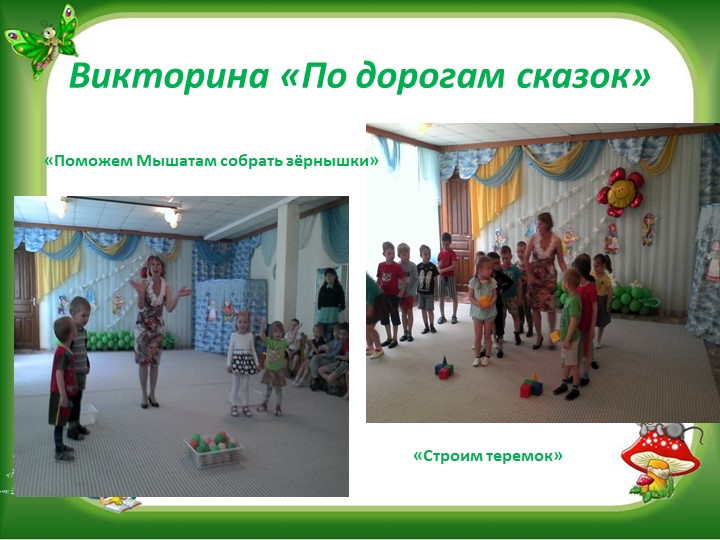 Викторина «По дорогам сказок»

«Поможем Мышатам собрать зёрнышки»

«Строим теремок»